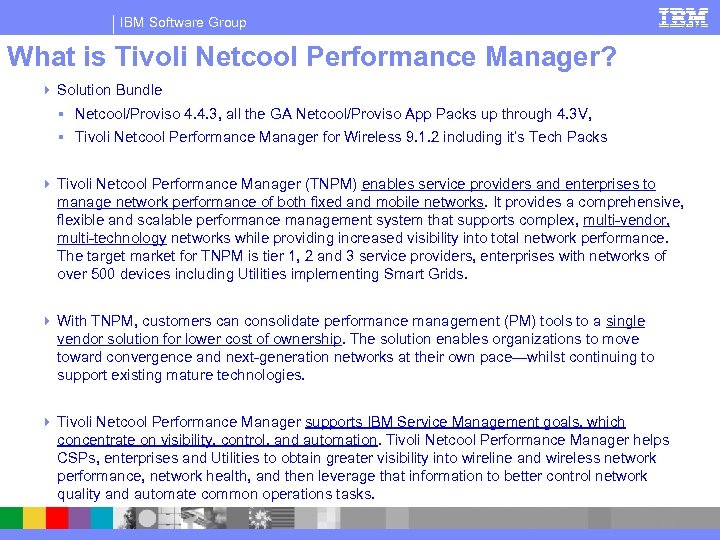 IBM Software Group

IBM

What is Tivoli Netcool Performance Manager?

Solution Bundle

Netcool/Proviso 4.4.3, all the GA Netcool/Proviso App Packs up through 4.3V,

Tivoli Netcool Performance Manager for Wireless 9.1.2 including it's Tech Packs

Tivoli Netcool Performance Manager (TNPM) enables service providers and enterprises to manage network performance of both fixed and mobile networks. It provides a comprehensive, flexible and scalable performance management system that supports complex, multi-vendor, multi-technology networks while providing increased visibility into total network performance. The target market for TNPM is tier 1, 2 and 3 service providers, enterprises with networks of over 500 devices including Utilities implementing Smart Grids.

With TNPM, customers can consolidate performance management (PM) tools to a single vendor solution for lower cost of ownership. The solution enables organizations to move toward convergence and next-generation networks at their own pace—whilst continuing to support existing mature technologies.

Tivoli Netcool Performance Manager supports IBM Service Management goals, which concentrate on visibility, control, and automation. Tivoli Netcool Performance Manager helps CSPs, enterprises and Utilities to obtain greater visibility into wireline and wireless network performance, network health, and then leverage that information to better control network quality and automate common operations tasks.